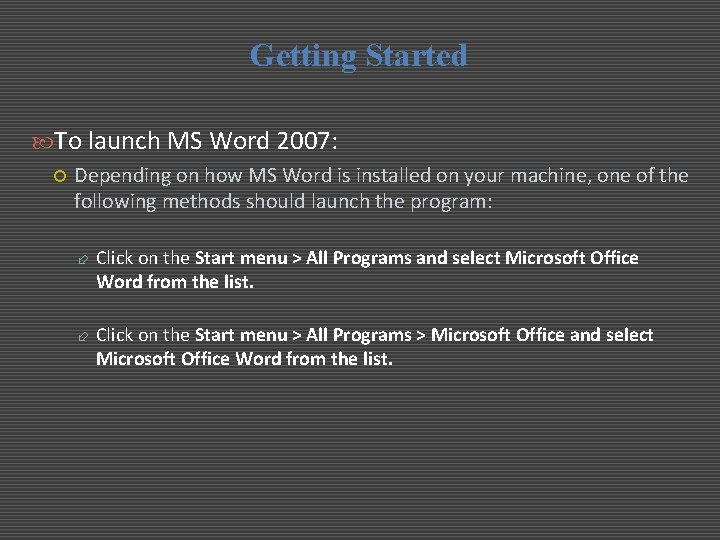 Getting Started

To launch MS Word 2007:

Depending on how MS Word is installed on your machine, one of the following methods should launch the program:

Click on the Start menu > All Programs and select Microsoft Office Word from the list.

Click on the Start menu > All Programs > Microsoft Office and select Microsoft Office Word from the list.